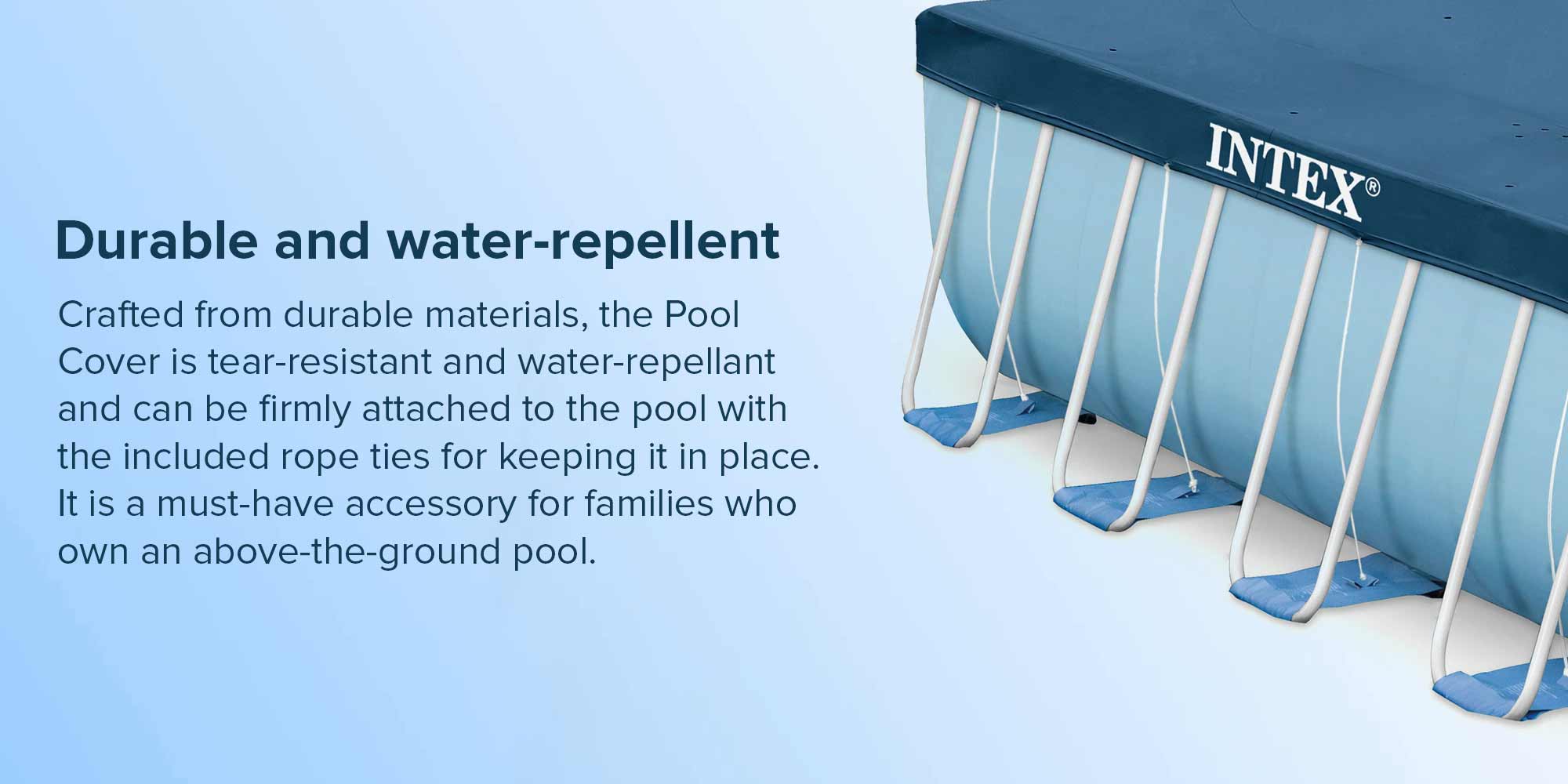 Durable and water-repellent

Crafted from durable materials, the Pool Cover is tear-resistant and water-repellant and can be firmly attached to the pool with the included rope ties for keeping it in place. It is a must-have accessory for families who own an above-the-ground pool.

INTEX®